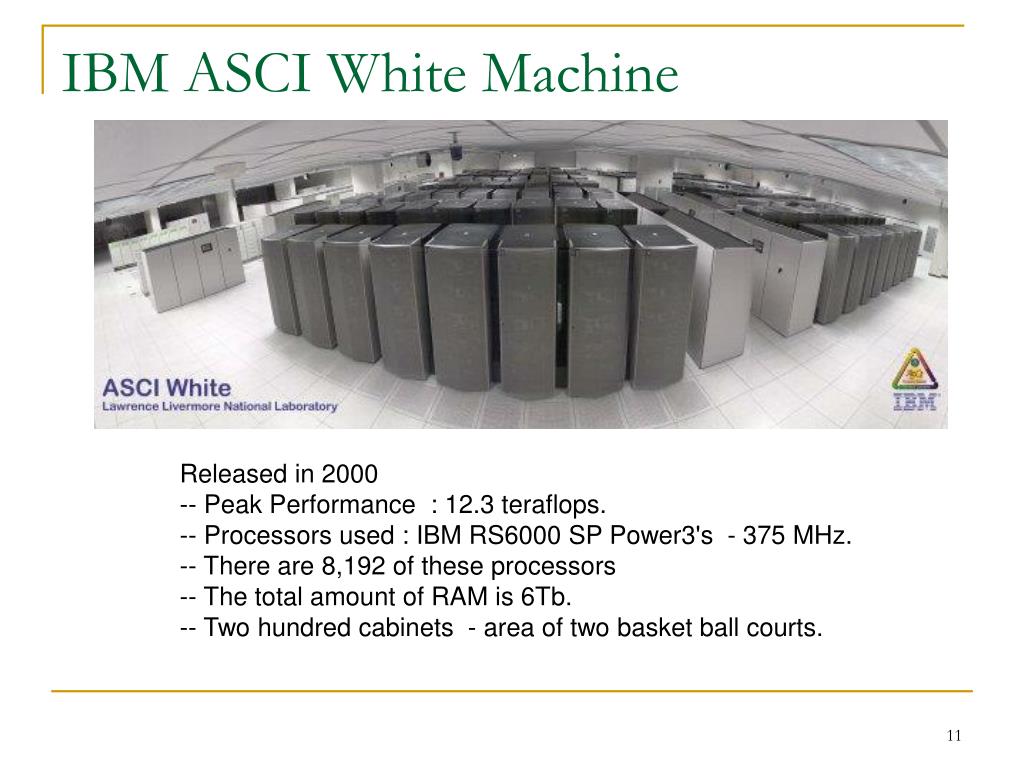 IBM ASCI White Machine

ASCI White
Lawrence Livermore National Laboratory

IBM

Released in 2000
-- Peak Performance : 12.3 teraflops.
-- Processors used : IBM RS6000 SP Power3's - 375 MHz.
-- There are 8,192 of these processors
-- The total amount of RAM is 6Tb.
-- Two hundred cabinets - area of two basket ball courts.

11